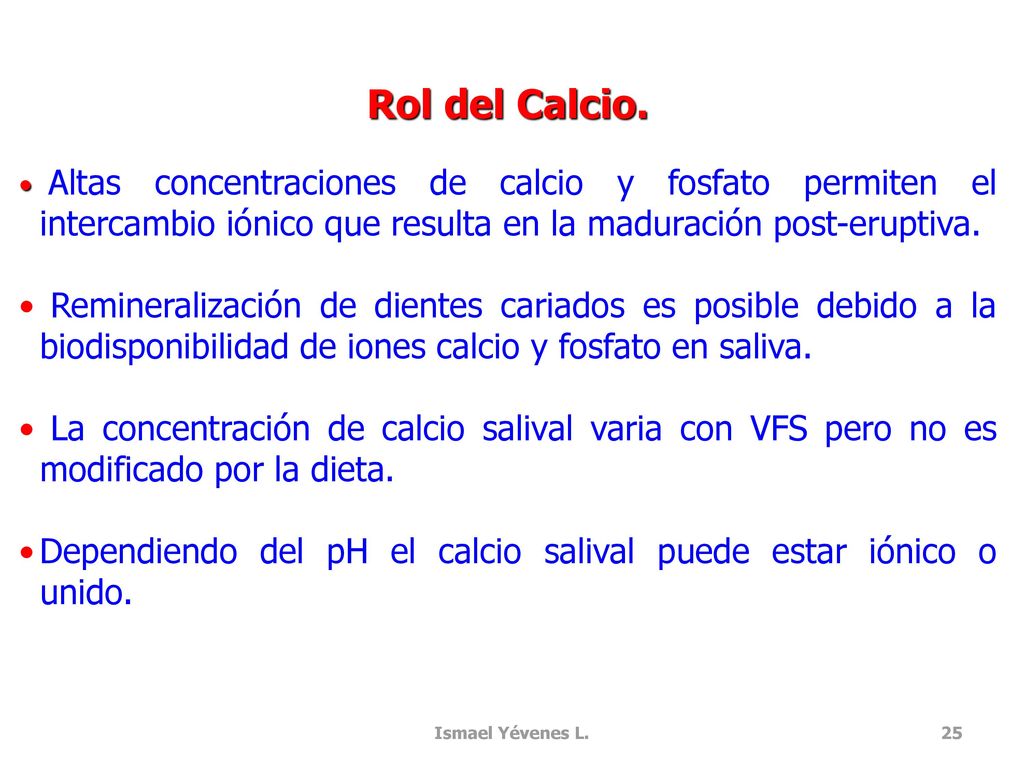 Rol del Calcio.

• Altas concentraciones de calcio y fosfato permiten el intercambio iónico que resulta en la maduración post-eruptiva.

• Remineralización de dientes cariados es posible debido a la biodisponibilidad de iones calcio y fosfato en saliva.

• La concentración de calcio salival varia con VFS pero no es modificado por la dieta.

• Dependiendo del pH el calcio salival puede estar iónico o unido.

Ismael Yévenes L.

25